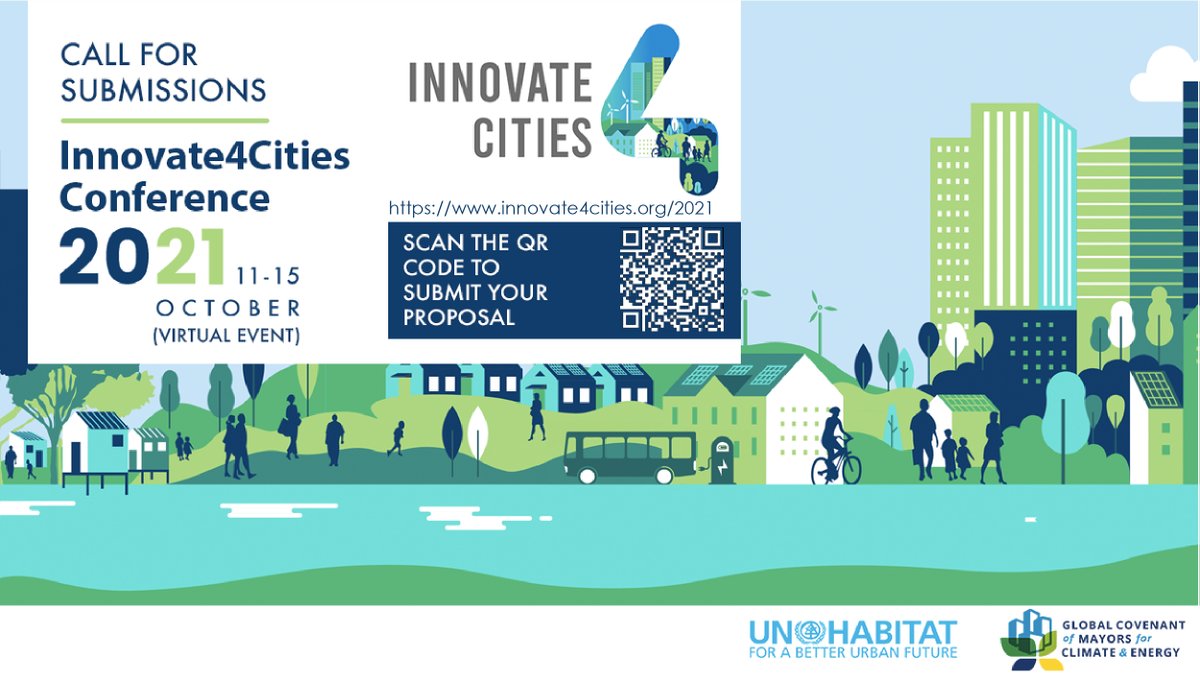 CALL FOR SUBMISSIONS

Innovate4Cities Conference

2021 11-15 OCTOBER (VIRTUAL EVENT)

INNOVATE 4 CITIES

https://www.innovate4cities.org/2021

SCAN THE QR CODE TO SUBMIT YOUR PROPOSAL

UN HABITAT
FOR A BETTER URBAN FUTURE

GLOBAL COVENANT of MAYORS for CLIMATE & ENERGY